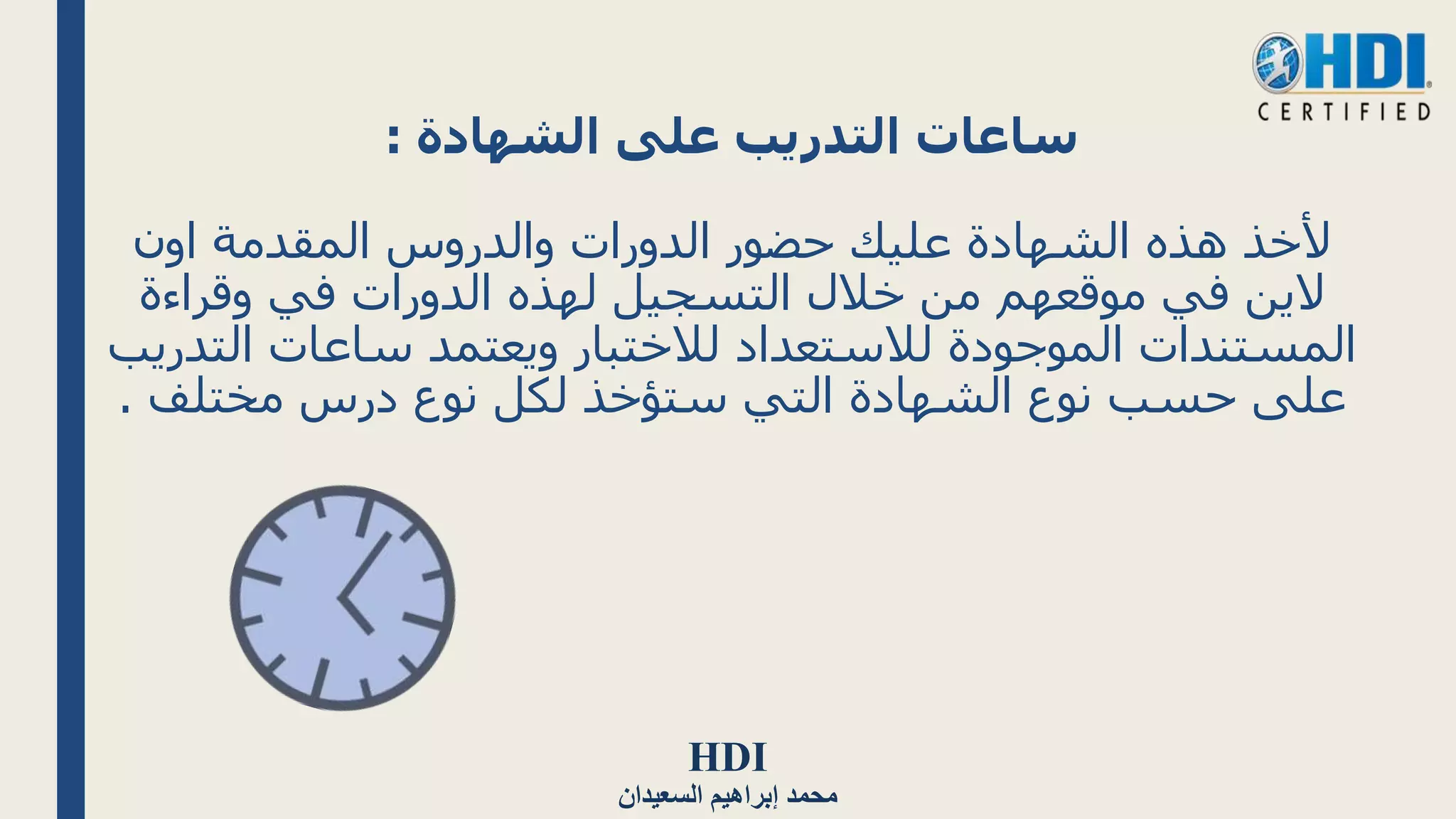 HDI
CERTIFIED

ساعات التدريب على الشهادة :

لأخذ هذه الشهادة عليك حضور الدورات والدروس المقدمة اون لاين في موقعهم من خلال التسجيل لهذه الدورات في وقراءة المستندات الموجودة للاستعداد للاختبار ويعتمد ساعات التدريب على حسب نوع الشهادة التي ستؤخذ لكل نوع درس مختلف .

HDI
محمد إبراهيم السعيدان